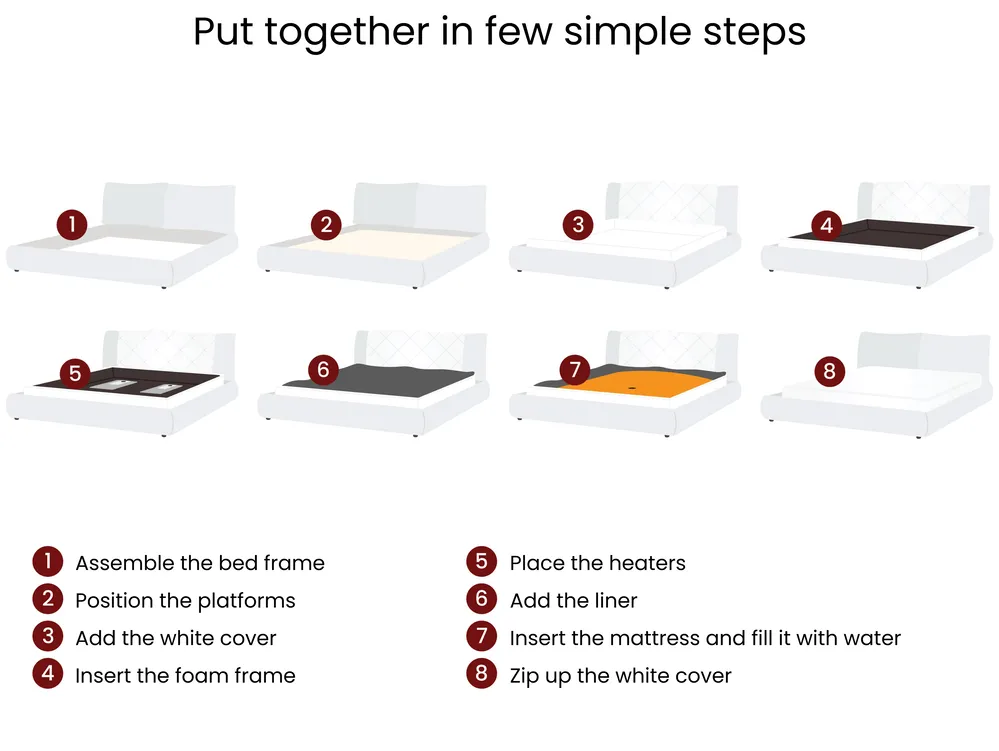 Put together in few simple steps

1

2

3

4

5

6

7

8

1 Assemble the bed frame
2 Position the platforms
3 Add the white cover
4 Insert the foam frame

5 Place the heaters
6 Add the liner
7 Insert the mattress and fill it with water
8 Zip up the white cover